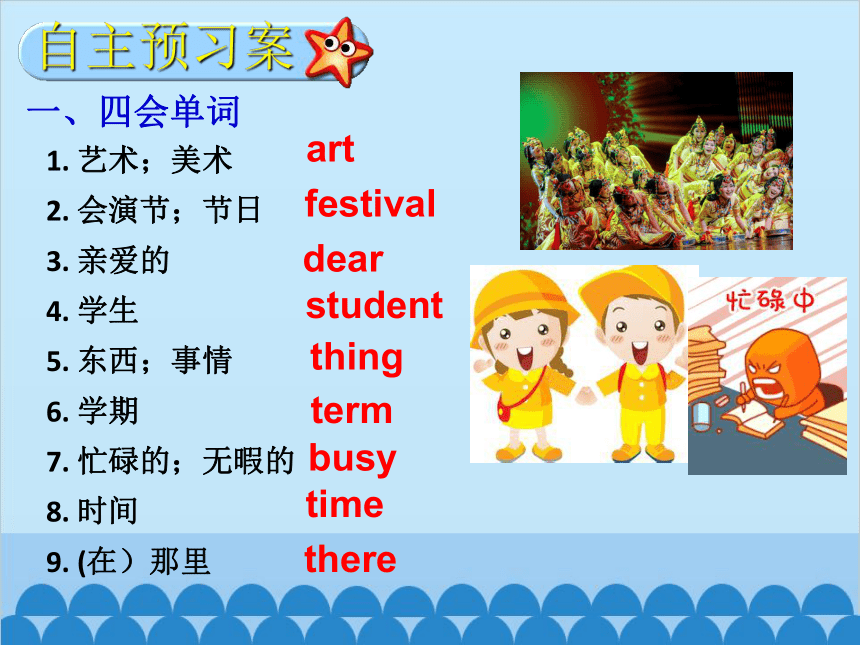 自主预习案

一、四会单词

1. 艺术；美术 art
2. 会演节；节日 festival
3. 亲爱的 dear
4. 学生 student
5. 东西；事情 thing
6. 学期 term
7. 忙碌的；无暇的 busy
8. 时间 time
9. (在）那里 there

忙碌中